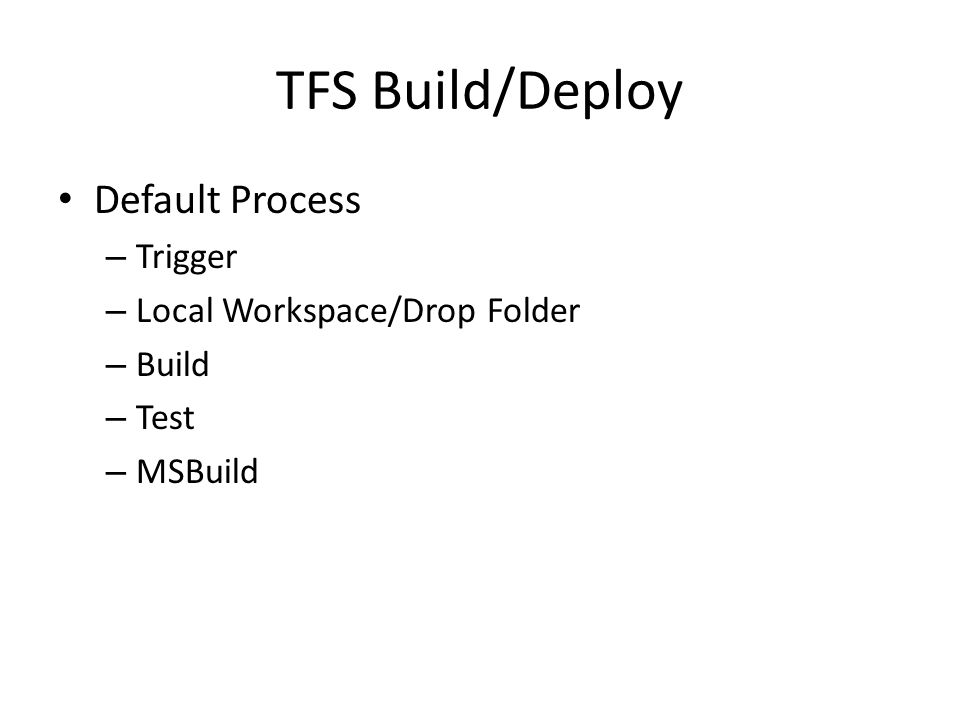 TFS Build/Deploy

• Default Process
  – Trigger
  – Local Workspace/Drop Folder
  – Build
  – Test
  – MSBuild